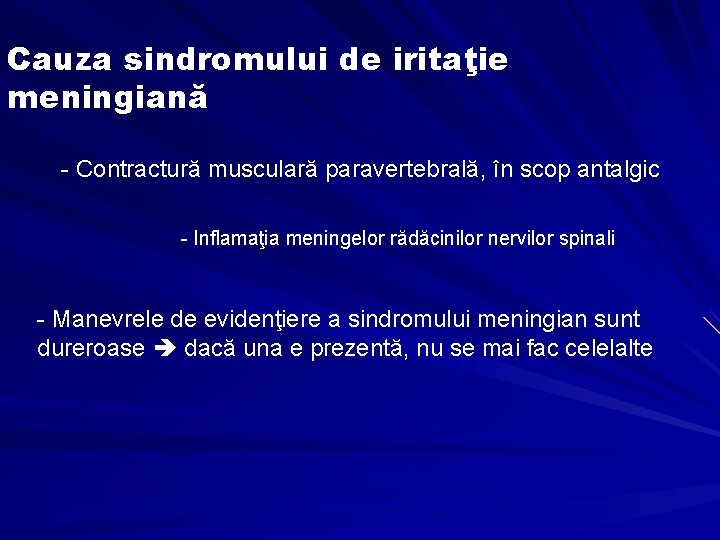 Cauza sindromului de iritaţie meningiană

- Contractură musculară paravertebrală, în scop antalgic

- Inflamaţia meningelor rădăcinilor nervilor spinali

- Manevrele de evidenţiere a sindromului meningian sunt dureroase → dacă una e prezentă, nu se mai fac celelalte